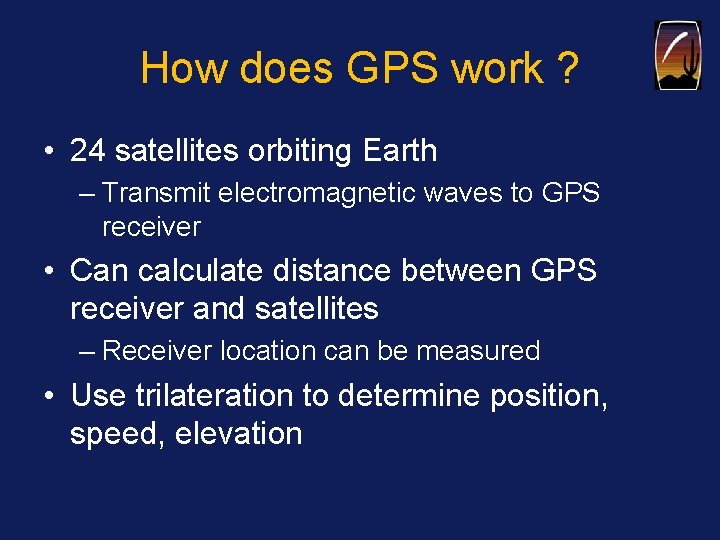 How does GPS work ?

• 24 satellites orbiting Earth

– Transmit electromagnetic waves to GPS receiver

• Can calculate distance between GPS receiver and satellites

– Receiver location can be measured

• Use trilateration to determine position, speed, elevation